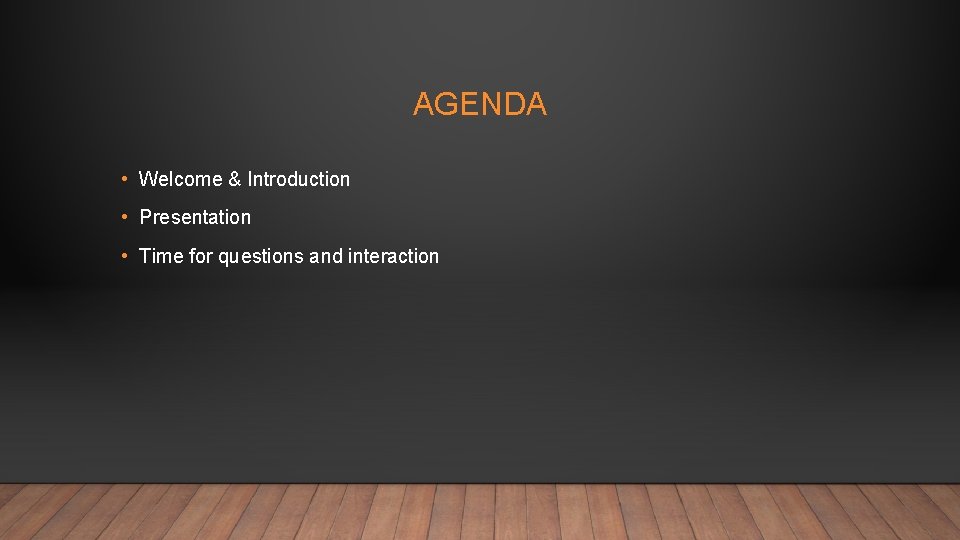 AGENDA

• Welcome & Introduction
• Presentation
• Time for questions and interaction